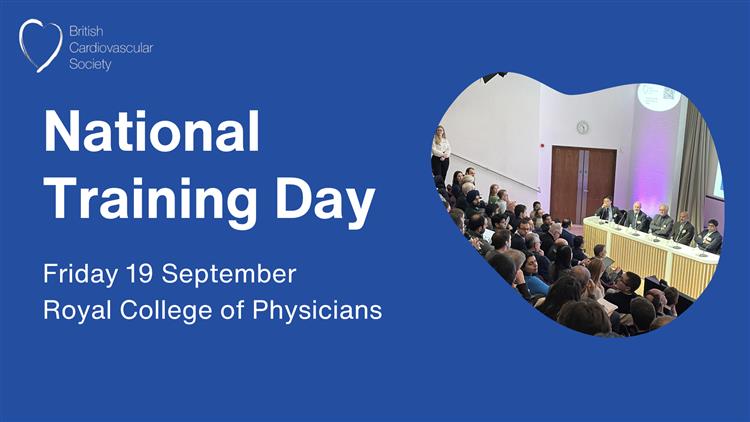 British Cardiovascular Society

National Training Day

Friday 19 September
Royal College of Physicians